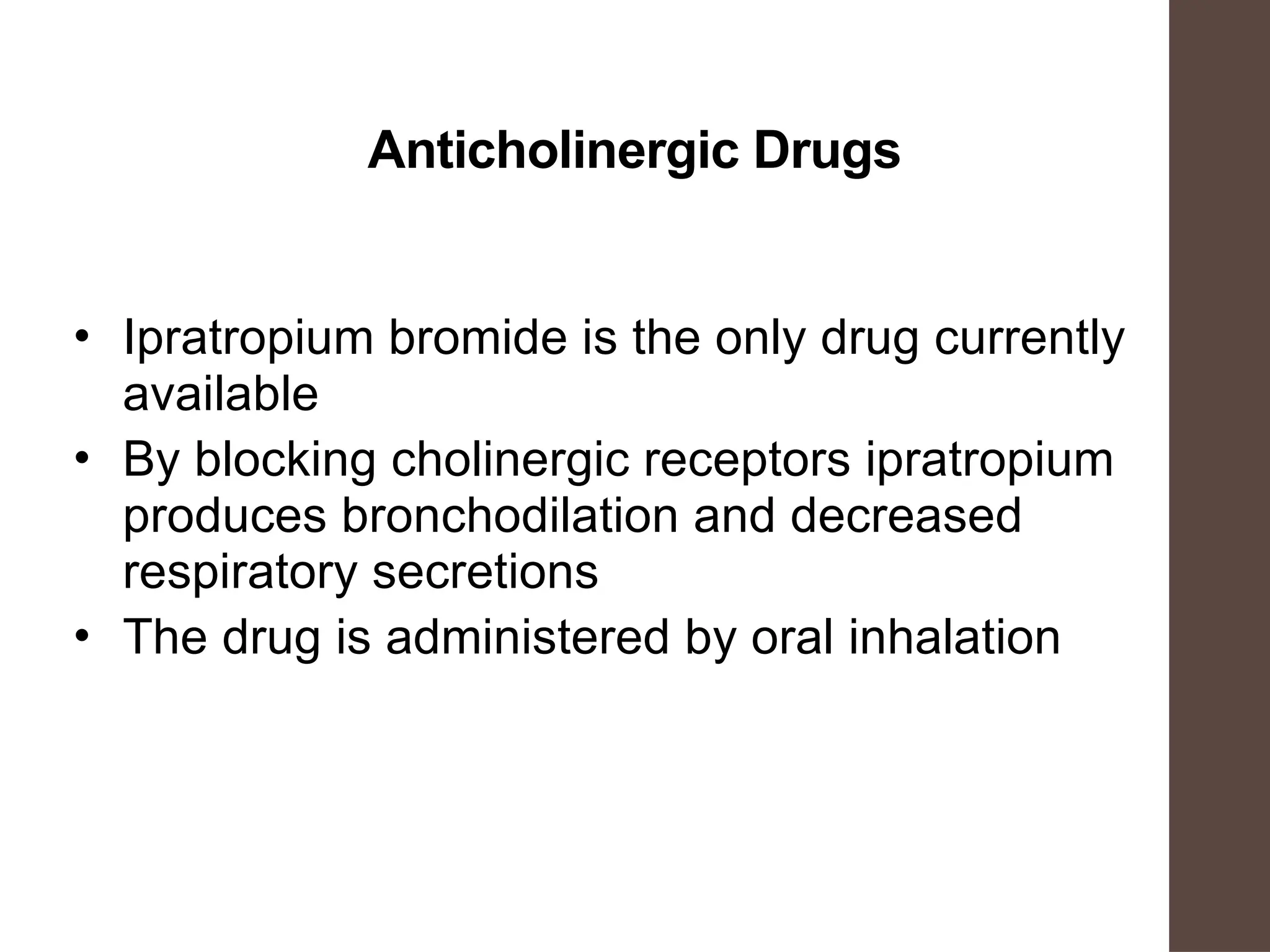 Anticholinergic Drugs

• Ipratropium bromide is the only drug currently available
• By blocking cholinergic receptors ipratropium produces bronchodilation and decreased respiratory secretions
• The drug is administered by oral inhalation